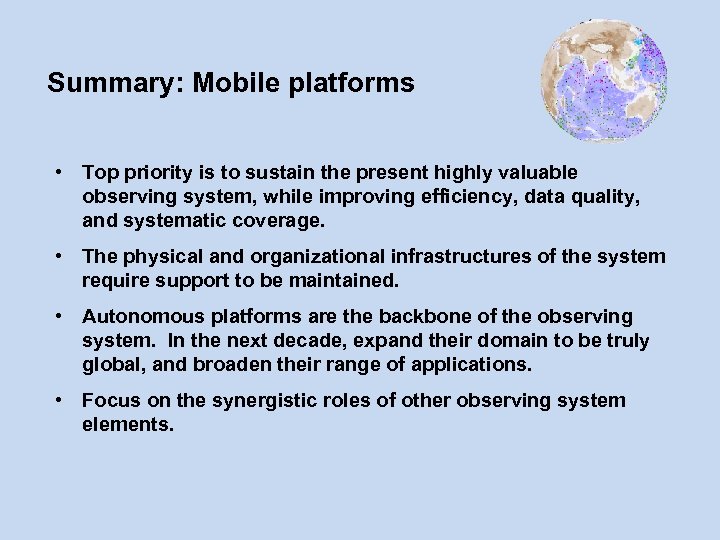 Summary: Mobile platforms

• Top priority is to sustain the present highly valuable observing system, while improving efficiency, data quality, and systematic coverage.

• The physical and organizational infrastructures of the system require support to be maintained.

• Autonomous platforms are the backbone of the observing system. In the next decade, expand their domain to be truly global, and broaden their range of applications.

• Focus on the synergistic roles of other observing system elements.